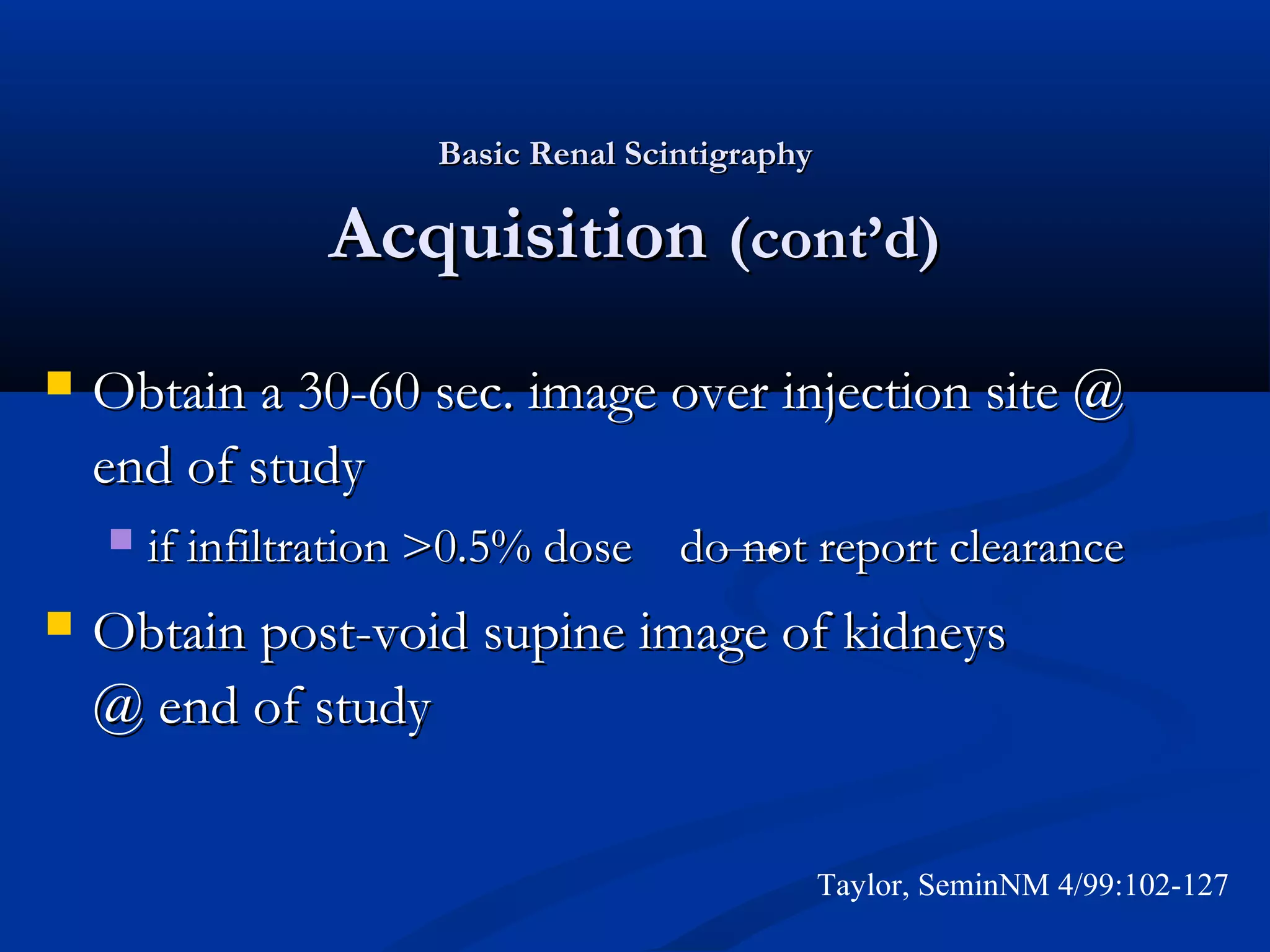 Basic Renal Scintigraphy

Acquisition (cont'd)

Obtain a 30-60 sec. image over injection site @ end of study

if infiltration >0.5% dose do not report clearance

Obtain post-void supine image of kidneys @ end of study

Taylor, SeminNM 4/99:102-127